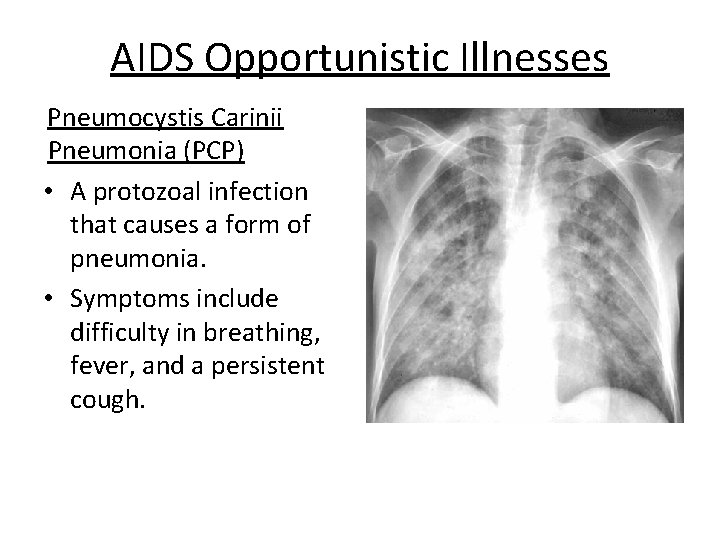 AIDS Opportunistic Illnesses

Pneumocystis Carinii Pneumonia (PCP)

• A protozoal infection that causes a form of pneumonia.
• Symptoms include difficulty in breathing, fever, and a persistent cough.